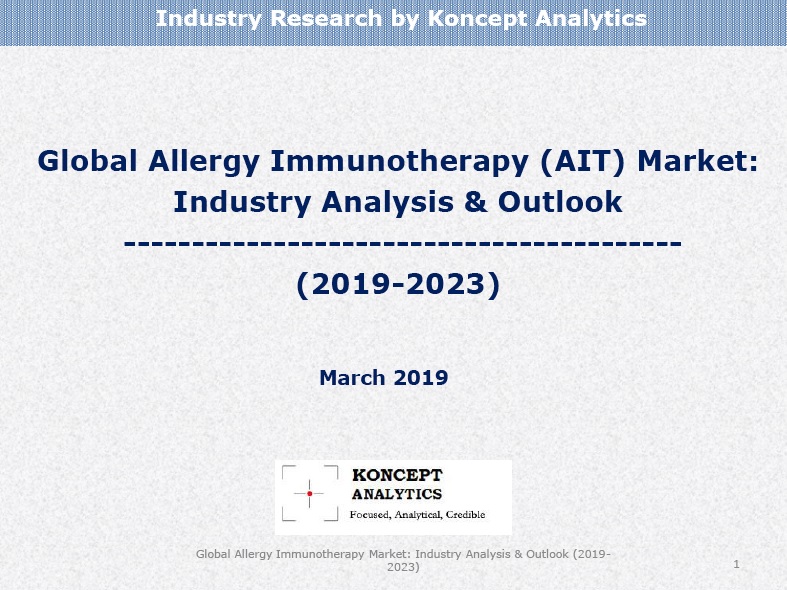 Industry Research by Koncept Analytics

Global Allergy Immunotherapy (AIT) Market: Industry Analysis & Outlook

----------------------------------------

(2019-2023)

March 2019

KONCEPT ANALYTICS

Focused, Analytical, Credible

Global Allergy Immunotherapy Market: Industry Analysis & Outlook (2019-2023)

1